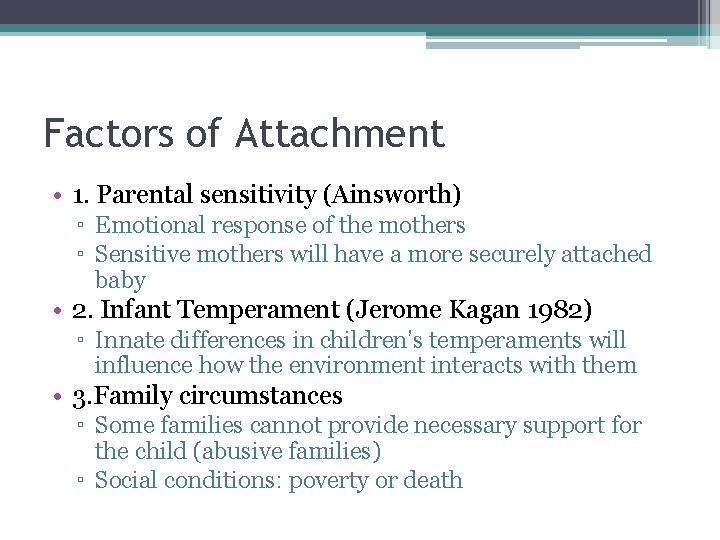 Factors of Attachment

• 1. Parental sensitivity (Ainsworth)
▫ Emotional response of the mothers
▫ Sensitive mothers will have a more securely attached baby
• 2. Infant Temperament (Jerome Kagan 1982)
▫ Innate differences in children's temperaments will influence how the environment interacts with them
• 3.Family circumstances
▫ Some families cannot provide necessary support for the child (abusive families)
▫ Social conditions: poverty or death